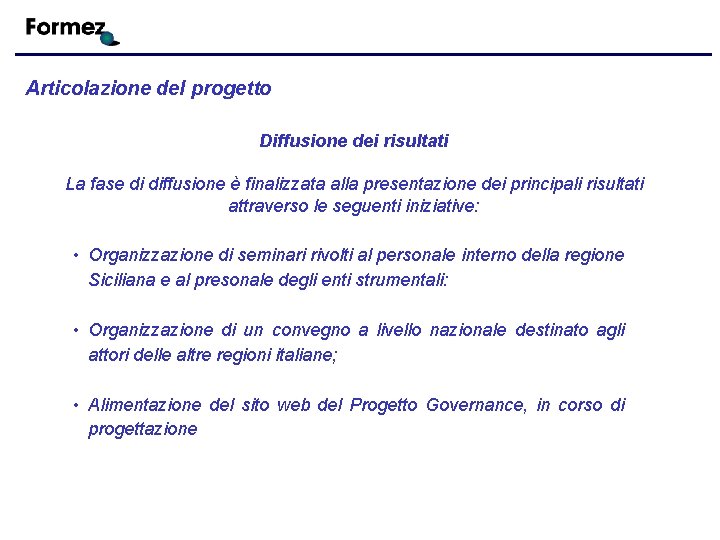 Formez

Articolazione del progetto

Diffusione dei risultati

La fase di diffusione è finalizzata alla presentazione dei principali risultati attraverso le seguenti iniziative:

• Organizzazione di seminari rivolti al personale interno della regione Siciliana e al presonale degli enti strumentali:

• Organizzazione di un convegno a livello nazionale destinato agli attori delle altre regioni italiane;

• Alimentazione del sito web del Progetto Governance, in corso di progettazione